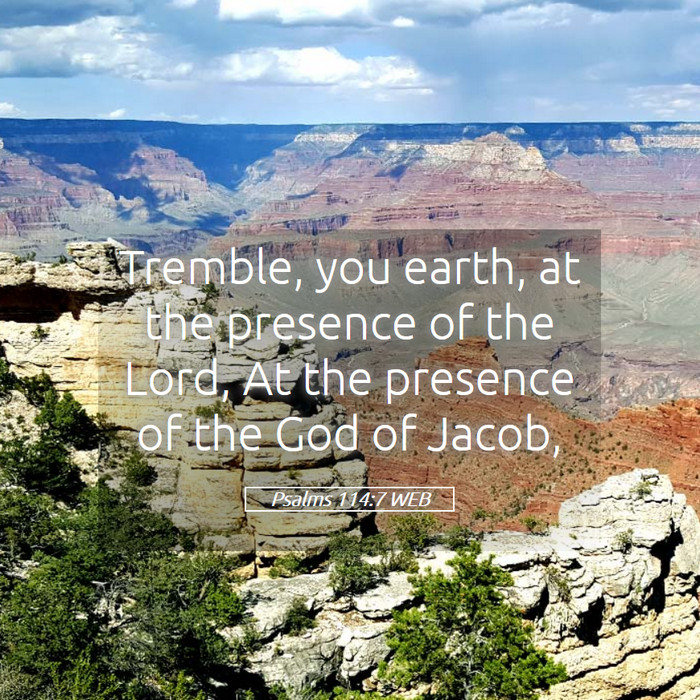 Tremble, you earth, at the presence of the Lord, At the presence of the God of Jacob,

Psalms 114:7 WEB